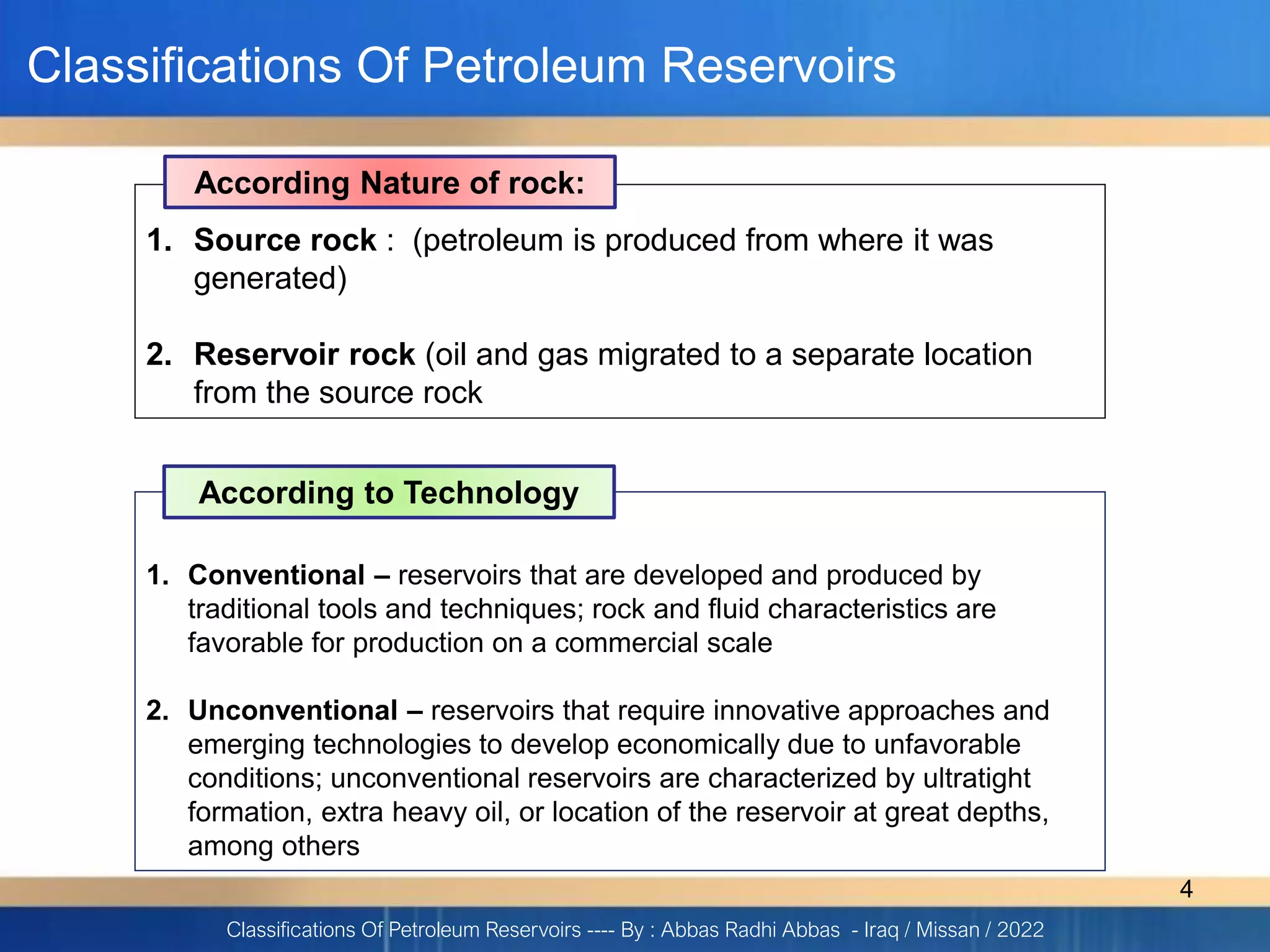 Classifications Of Petroleum Reservoirs

According Nature of rock:

1. Source rock : (petroleum is produced from where it was generated)

2. Reservoir rock (oil and gas migrated to a separate location from the source rock

According to Technology

1. Conventional – reservoirs that are developed and produced by traditional tools and techniques; rock and fluid characteristics are favorable for production on a commercial scale

2. Unconventional – reservoirs that require innovative approaches and emerging technologies to develop economically due to unfavorable conditions; unconventional reservoirs are characterized by ultratight formation, extra heavy oil, or location of the reservoir at great depths, among others

4

Classifications Of Petroleum Reservoirs ---- By : Abbas Radhi Abbas - Iraq / Missan / 2022